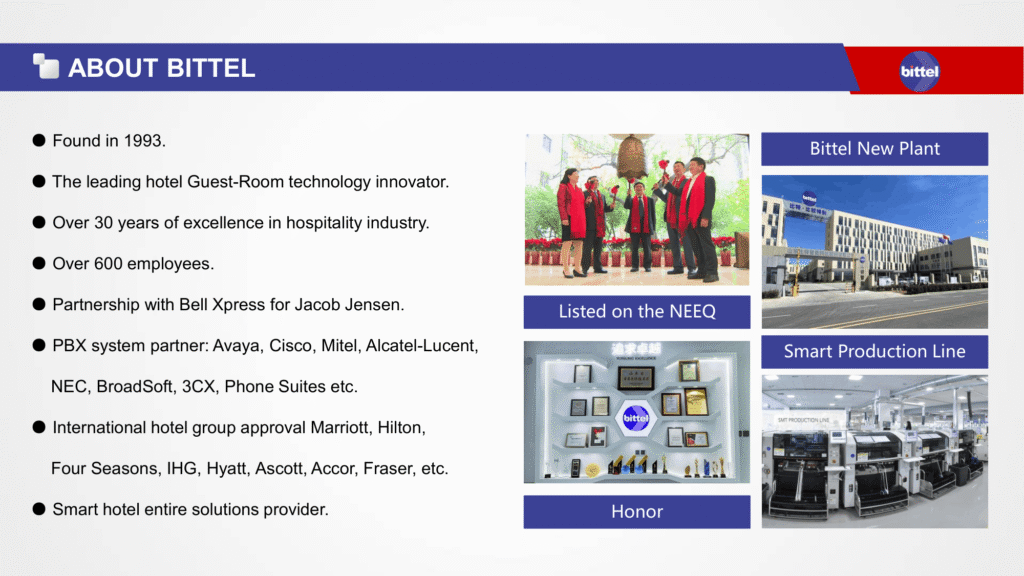 ABOUT BITTEL

bittel

● Found in 1993.

● The leading hotel Guest-Room technology innovator.

● Over 30 years of excellence in hospitality industry.

● Over 600 employees.

● Partnership with Bell Xpress for Jacob Jensen.

● PBX system partner: Avaya, Cisco, Mitel, Alcatel-Lucent, NEC, BroadSoft, 3CX, Phone Suites etc.

● International hotel group approval Marriott, Hilton, Four Seasons, IHG, Hyatt, Ascott, Accor, Fraser, etc.

● Smart hotel entire solutions provider.

Listed on the NEEQ

bittel

Honor

Bittel New Plant

Smart Production Line

SMT PRODUCTION LINE